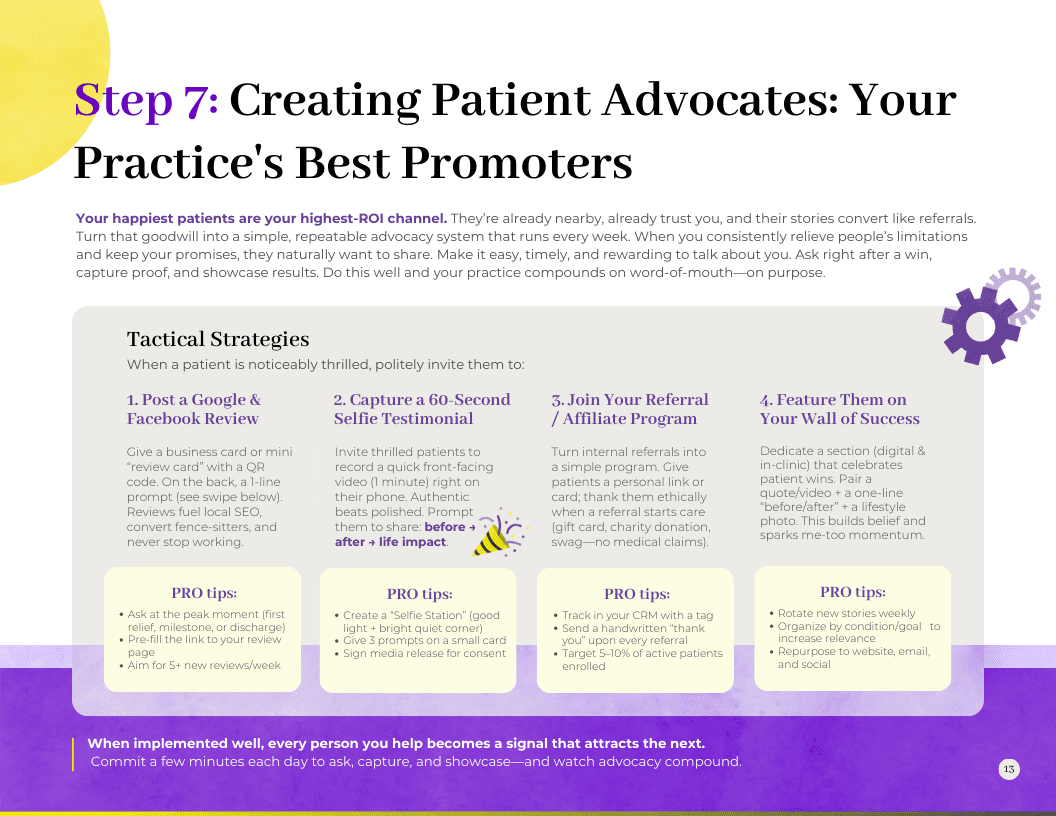 Step 7: Creating Patient Advocates: Your Practice's Best Promoters

Your happiest patients are your highest-ROI channel. They're already nearby, already trust you, and their stories convert like referrals. Turn that goodwill into a simple, repeatable advocacy system that runs every week. When you consistently relieve people's limitations and keep your promises, they naturally want to share. Make it easy, timely, and rewarding to talk about you. Ask right after a win, capture proof, and showcase results. Do this well and your practice compounds on word-of-mouth—on purpose.

Tactical Strategies

When a patient is noticeably thrilled, politely invite them to:

1. Post a Google & Facebook Review

Give a business card or mini "review card" with a QR code. On the back, a 1-line prompt (see swipe below). Reviews fuel local SEO, convert fence-sitters, and never stop working.

PRO tips:
• Ask at the peak moment (first relief, milestone, or discharge)
• Pre-fill the link to your review page
• Aim for 5+ new reviews/week

2. Capture a 60-Second Selfie Testimonial

Invite thrilled patients to record a quick front-facing video (1 minute) right on their phone. Authentic beats polished. Prompt them to share: before → after → life impact.

PRO tips:
• Create a "Selfie Station" (good light + bright quiet corner)
• Give 3 prompts on a small card
• Sign media release for consent

3. Join Your Referral / Affiliate Program

Turn internal referrals into a simple program. Give patients a personal link or card; thank them ethically when a referral starts care (gift card, charity donation, swag—no medical claims).

PRO tips:
• Track in your CRM with a tag
• Send a handwritten "thank you" upon every referral
• Target 5–10% of active patients enrolled

4. Feature Them on Your Wall of Success

Dedicate a section (digital & in-clinic) that celebrates patient wins. Pair a quote/video + a one-line "before/after" + a lifestyle photo. This builds belief and sparks me-too momentum.

PRO tips:
• Rotate new stories weekly
• Organize by condition/goal to increase relevance
• Repurpose to website, email, and social

When implemented well, every person you help becomes a signal that attracts the next.
Commit a few minutes each day to ask, capture, and showcase—and watch advocacy compound.

13